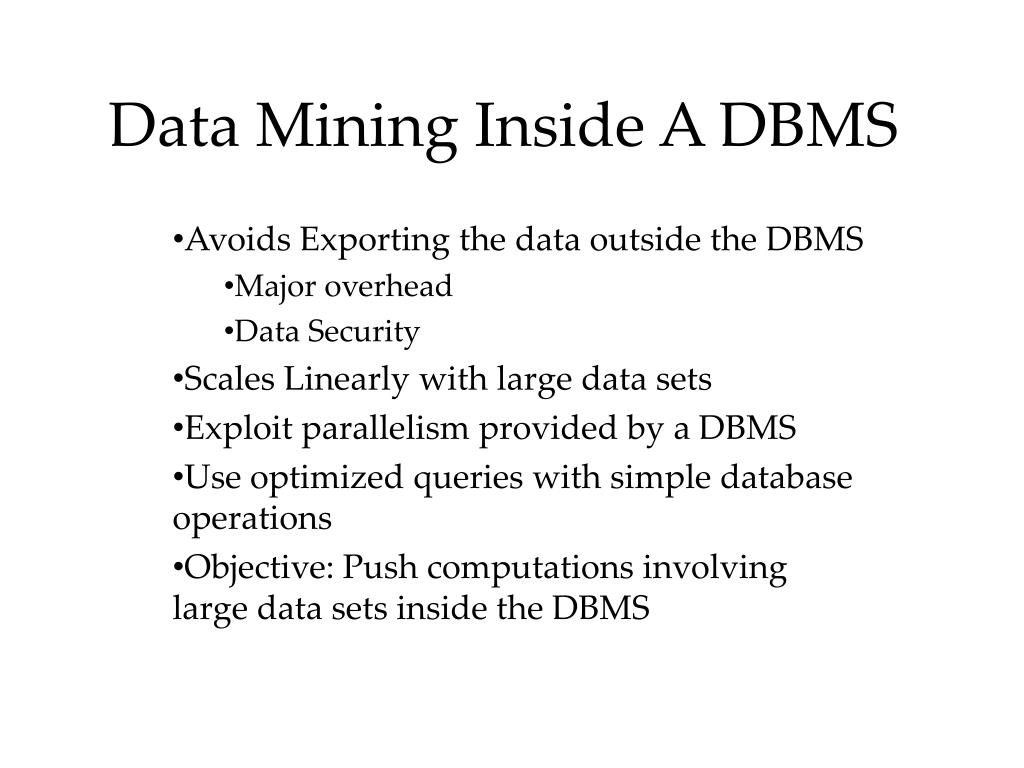 Data Mining Inside A DBMS

•Avoids Exporting the data outside the DBMS

•Major overhead

•Data Security

•Scales Linearly with large data sets

•Exploit parallelism provided by a DBMS

•Use optimized queries with simple database operations

•Objective: Push computations involving large data sets inside the DBMS